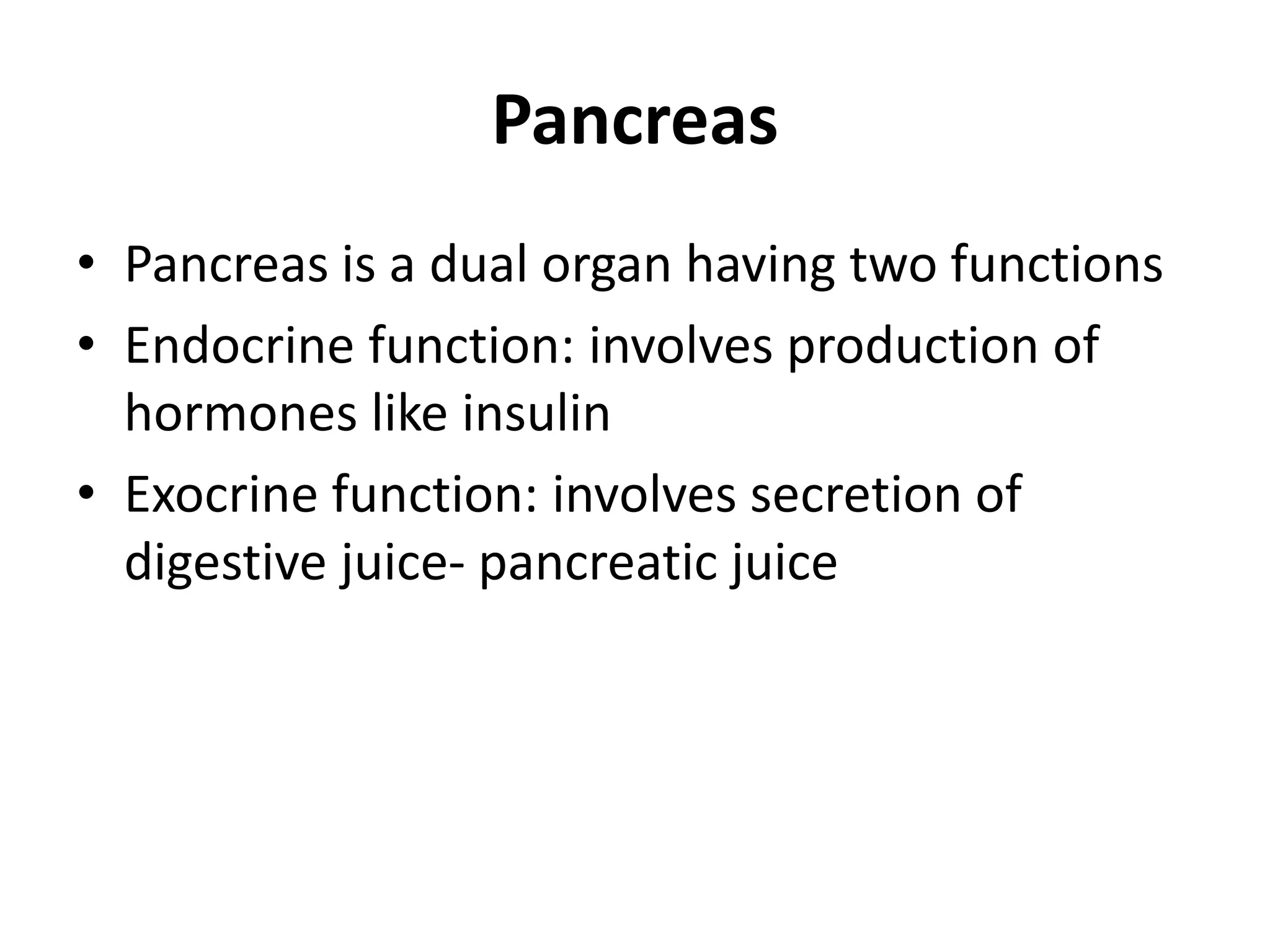 Pancreas

• Pancreas is a dual organ having two functions
• Endocrine function: involves production of hormones like insulin
• Exocrine function: involves secretion of digestive juice- pancreatic juice